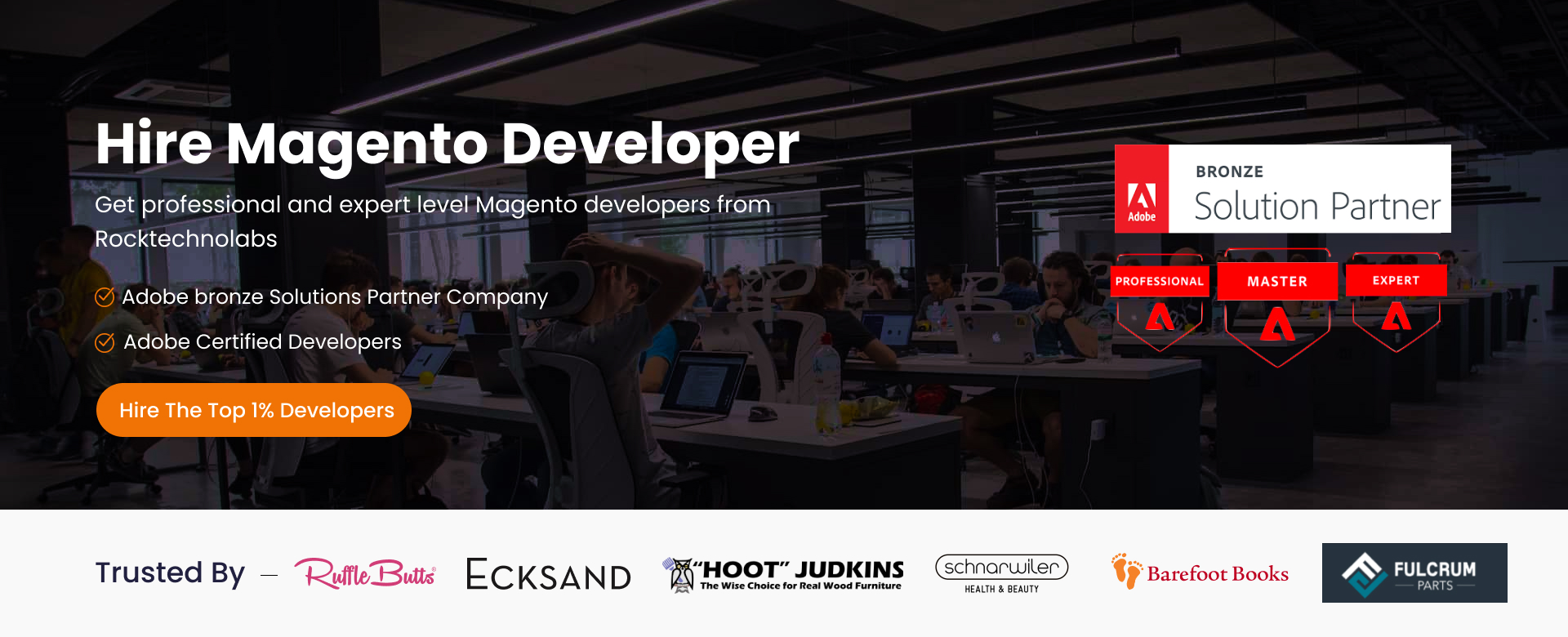 Hire Magento Developer

Get professional and expert level Magento developers from Rocktechnolabs

Adobe bronze Solutions Partner Company

Adobe Certified Developers

Hire The Top 1% Developers

Adobe

BRONZE
Solution Partner

PROFESSIONAL

MASTER

EXPERT

Trusted By —

RuffleButts

ECKSAND

"HOOT" JUDKINS
The Wise Choice for Real Wood Furniture

schnarwiler
HEALTH & BEAUTY

Barefoot Books

FULCRUM
PARTS